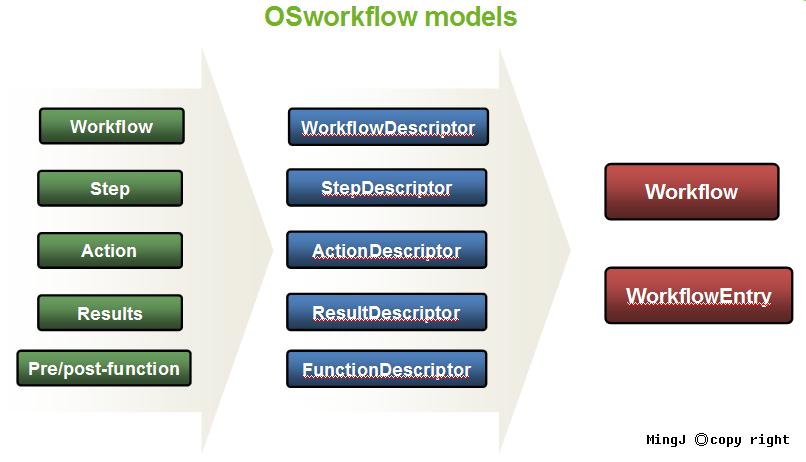 OSworkflow models

Workflow

Step

Action

Results

Pre/post-function

WorkflowDescriptor

StepDescriptor

ActionDescriptor

ResultDescriptor

FunctionDescriptor

Workflow

WorkflowEntry

MingJ ©copy right